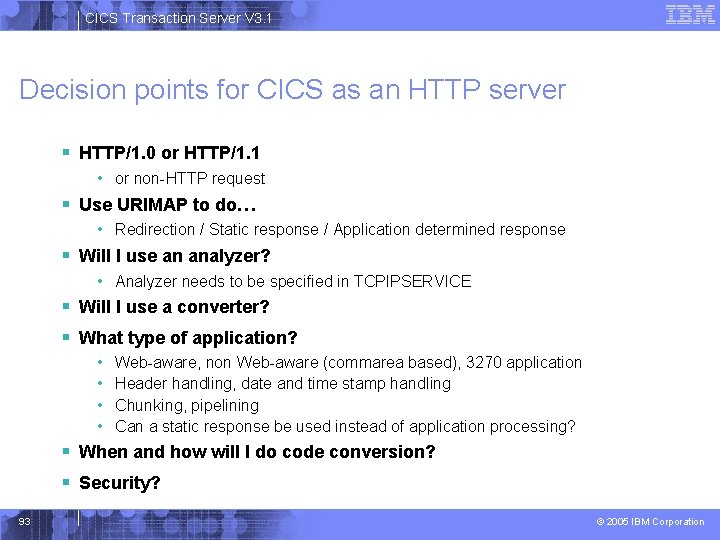 CICS Transaction Server V3.1

IBM

Decision points for CICS as an HTTP server

▪ HTTP/1.0 or HTTP/1.1
• or non-HTTP request

▪ Use URIMAP to do…
• Redirection / Static response / Application determined response

▪ Will I use an analyzer?
• Analyzer needs to be specified in TCPIPSERVICE

▪ Will I use a converter?

▪ What type of application?
• Web-aware, non Web-aware (commarea based), 3270 application
• Header handling, date and time stamp handling
• Chunking, pipelining
• Can a static response be used instead of application processing?

▪ When and how will I do code conversion?

▪ Security?

93

© 2005 IBM Corporation